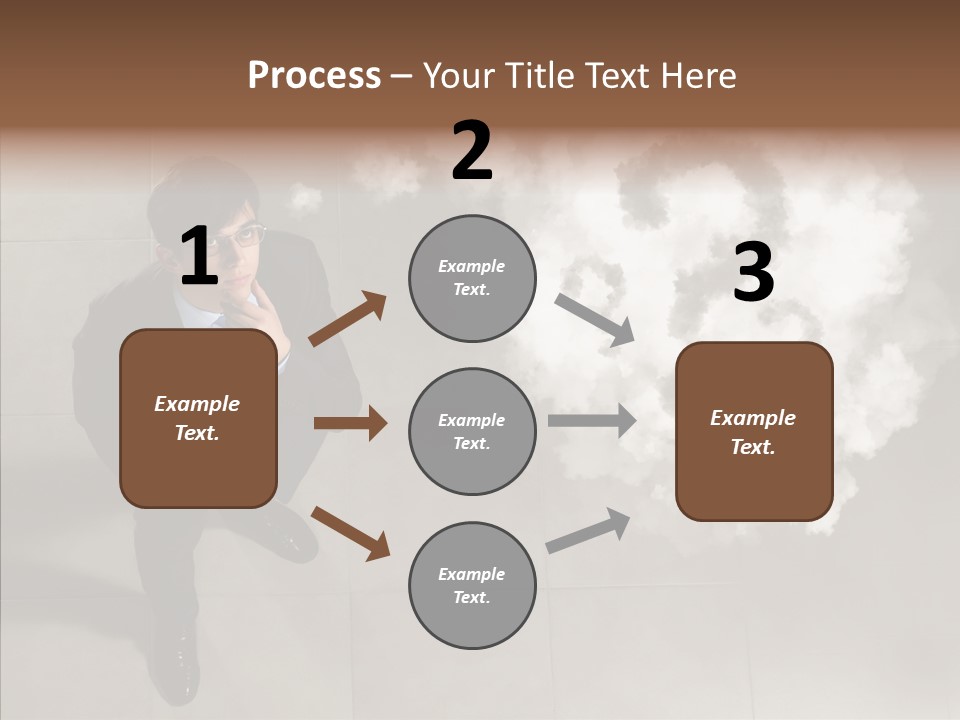 Process – Your Title Text Here

1

Example Text.

2

Example Text.

Example Text.

Example Text.

3

Example Text.